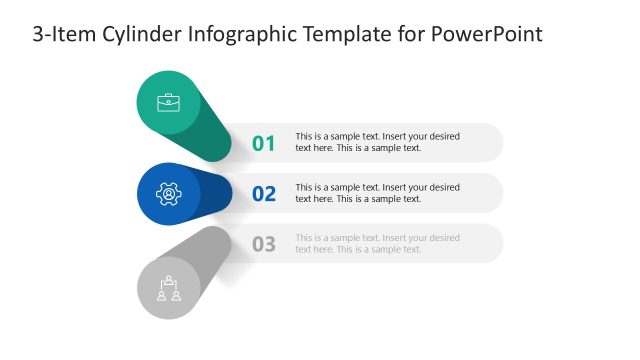 3-Item Cylinder Infographic Template for PowerPoint

01
This is a sample text. Insert your desired text here. This is a sample text.

02
This is a sample text. Insert your desired text here. This is a sample text.

03
This is a sample text. Insert your desired text here. This is a sample text.